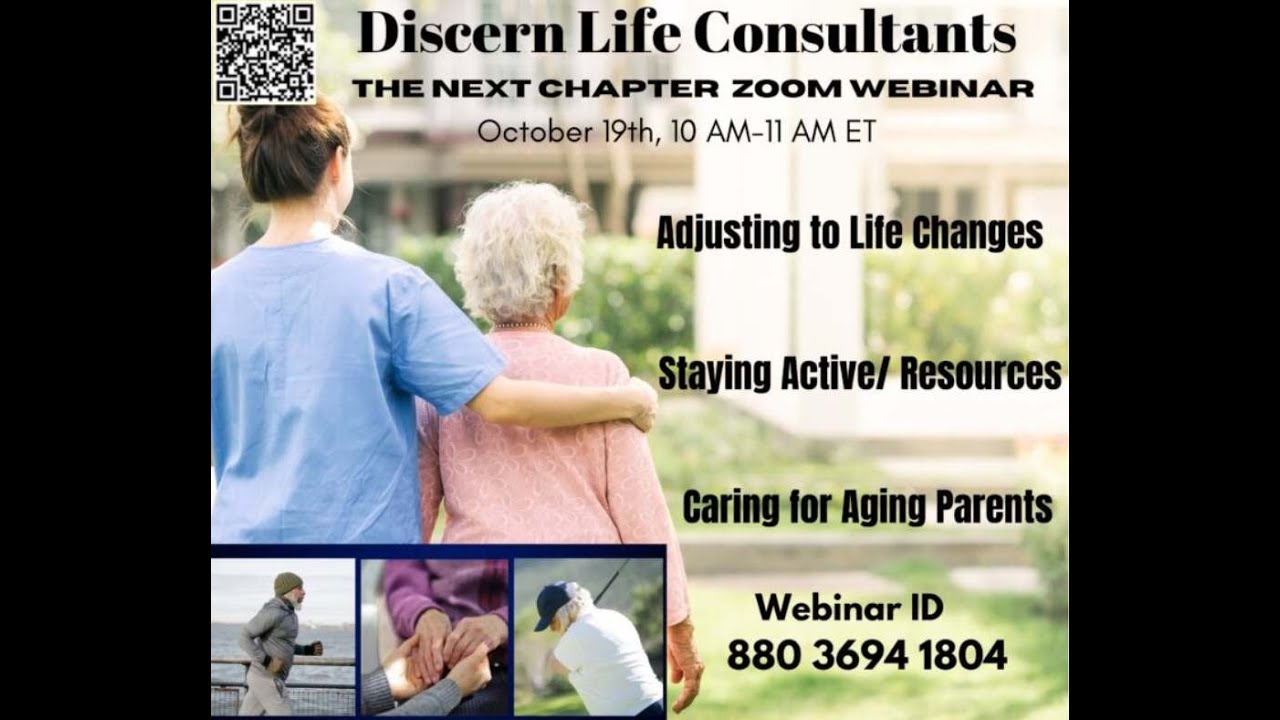 Discern Life Consultants

THE NEXT CHAPTER ZOOM WEBINAR

October 19th, 10 AM-11 AM ET

Adjusting to Life Changes

Staying Active/ Resources

Caring for Aging Parents

Webinar ID
880 3694 1804